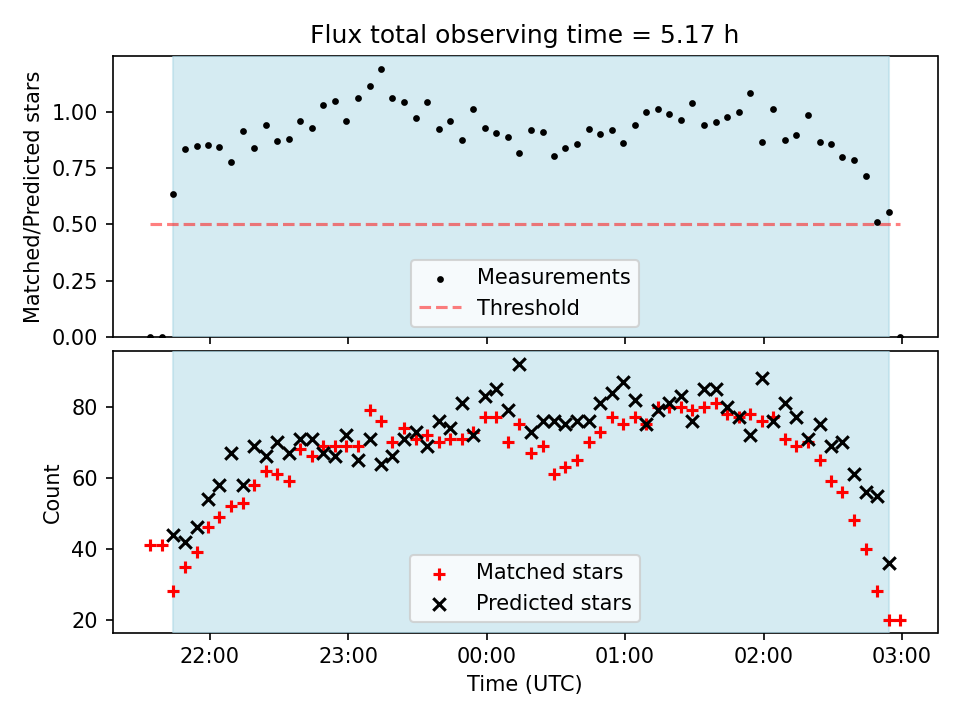 Flux total observing time = 5.17 h

Matched/Predicted stars

1.00
0.75
0.50
0.25
0.00

Measurements
Threshold

Count

80
60
40
20

Matched stars
Predicted stars

22:00
23:00
00:00
01:00
02:00
03:00

Time (UTC)